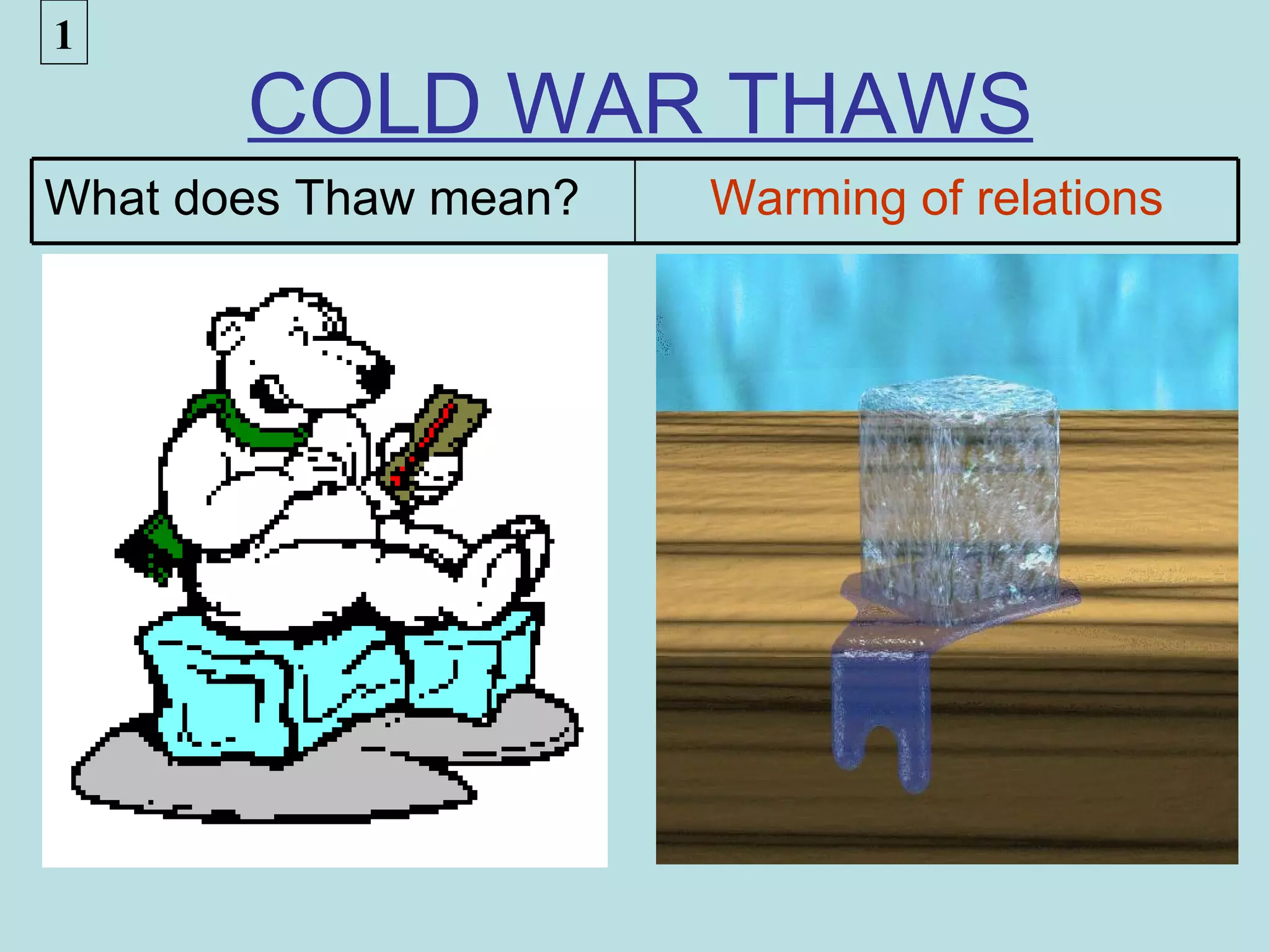 1

COLD WAR THAWS

| What does Thaw mean? | Warming of relations |
|---|---|